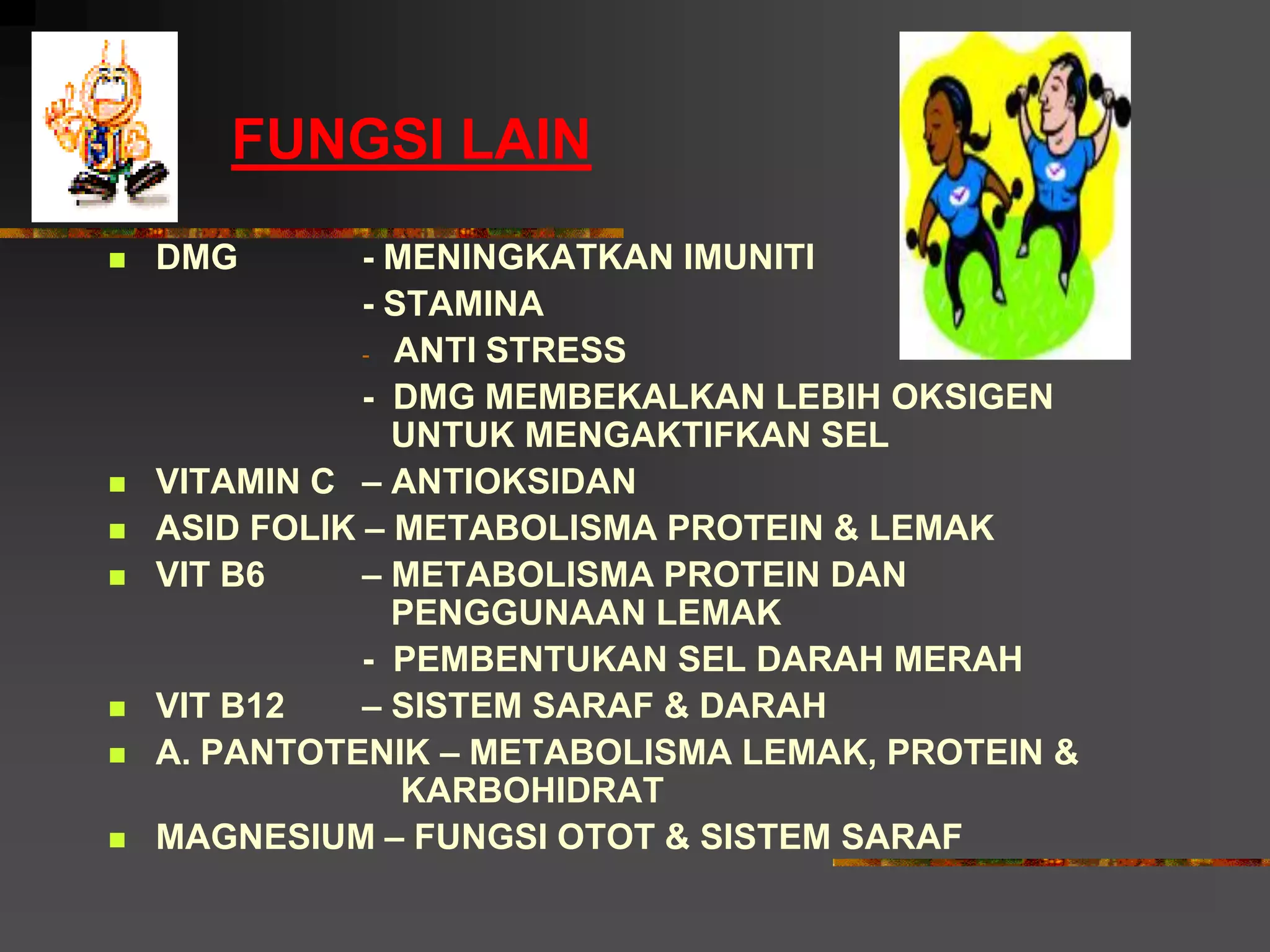 FUNGSI LAIN

DMG - MENINGKATKAN IMUNITI
- STAMINA
- ANTI STRESS
- DMG MEMBEKALKAN LEBIH OKSIGEN UNTUK MENGAKTIFKAN SEL

VITAMIN C – ANTIOKSIDAN

ASID FOLIK – METABOLISMA PROTEIN & LEMAK

VIT B6 – METABOLISMA PROTEIN DAN PENGGUNAAN LEMAK
- PEMBENTUKAN SEL DARAH MERAH

VIT B12 – SISTEM SARAF & DARAH

A. PANTOTENIK – METABOLISMA LEMAK, PROTEIN & KARBOHIDRAT

MAGNESIUM – FUNGSI OTOT & SISTEM SARAF